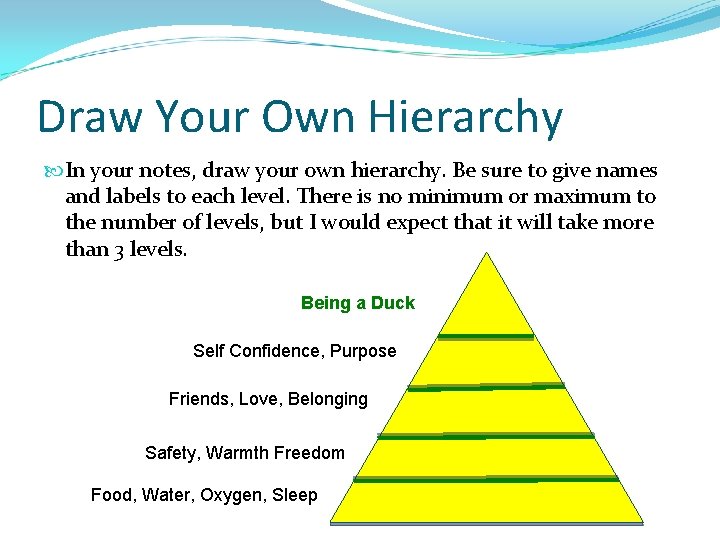 Draw Your Own Hierarchy

In your notes, draw your own hierarchy. Be sure to give names and labels to each level. There is no minimum or maximum to the number of levels, but I would expect that it will take more than 3 levels.

Being a Duck

Self Confidence, Purpose

Friends, Love, Belonging

Safety, Warmth Freedom

Food, Water, Oxygen, Sleep